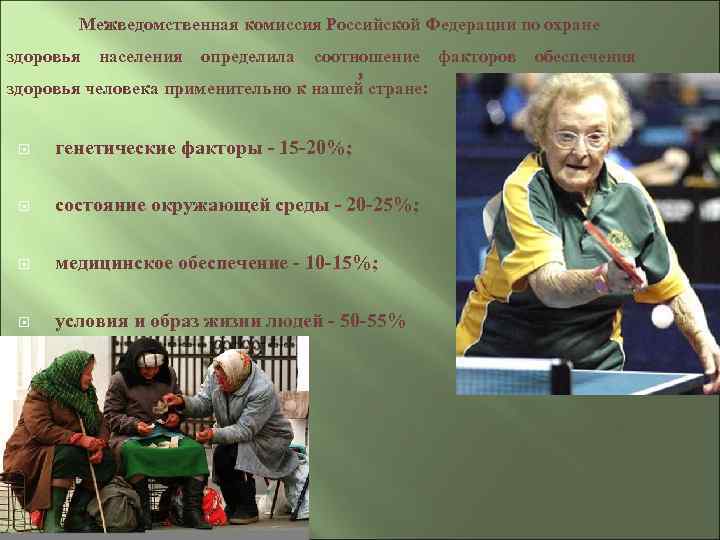 Межведомственная комиссия Российской Федерации по охране здоровья населения определила соотношение факторов обеспечения здоровья человека применительно к нашей стране:

генетические факторы - 15-20%;

состояние окружающей среды - 20-25%;

медицинское обеспечение - 10-15%;

условия и образ жизни людей - 50-55%